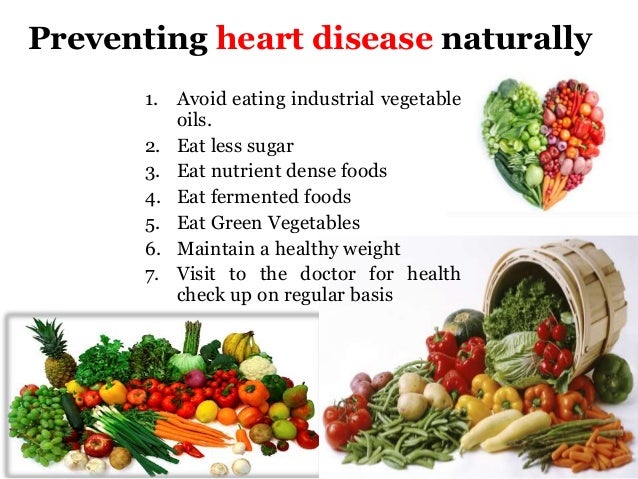 Preventing heart disease naturally

1. Avoid eating industrial vegetable oils.
2. Eat less sugar
3. Eat nutrient dense foods
4. Eat fermented foods
5. Eat Green Vegetables
6. Maintain a healthy weight
7. Visit to the doctor for health check up on regular basis